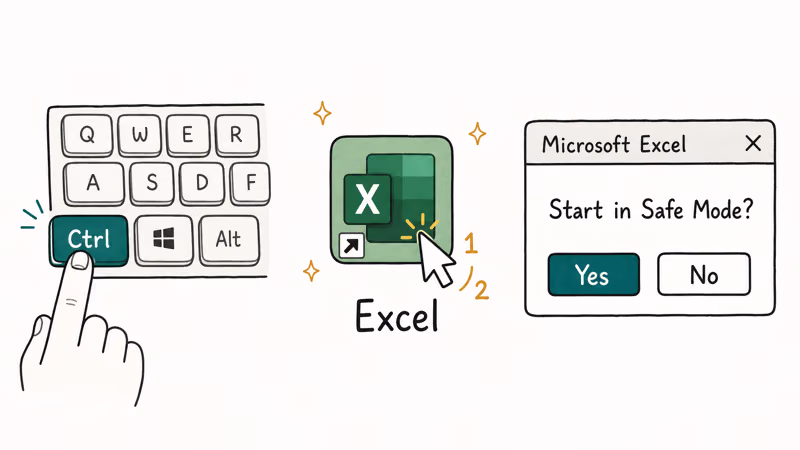 Q W E R
A S D F
Ctrl Alt

X

1
2

Excel

Microsoft Excel ×

Start in Safe Mode?

Yes No